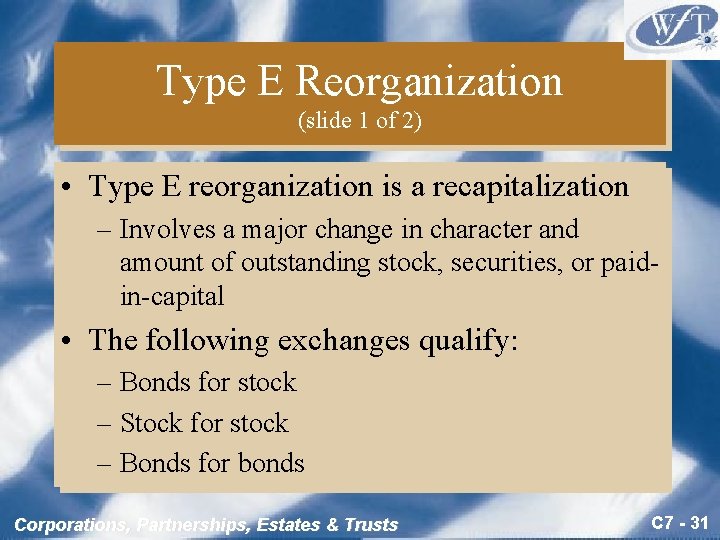 WfT

Type E Reorganization
(slide 1 of 2)

• Type E reorganization is a recapitalization
– Involves a major change in character and amount of outstanding stock, securities, or paid-in-capital

• The following exchanges qualify:
– Bonds for stock
– Stock for stock
– Bonds for bonds

Corporations, Partnerships, Estates & Trusts

C7 - 31